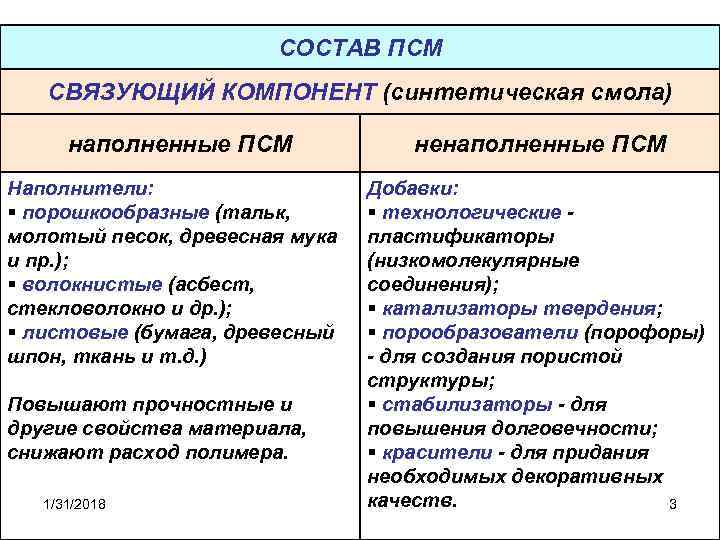 СОСТАВ ПСМ

СВЯЗУЮЩИЙ КОМПОНЕНТ (синтетическая смола)

| наполненные ПСМ | ненаполненные ПСМ |
|---|---|
| Наполнители: ▪ порошкообразные (тальк, молотый песок, древесная мука и пр.); ▪ волокнистые (асбест, стекловолокно и др.); ▪ листовые (бумага, древесный шпон, ткань и т.д.) Повышают прочностные и другие свойства материала, снижают расход полимера. | Добавки: ▪ технологические - пластификаторы (низкомолекулярные соединения); ▪ катализаторы твердения; ▪ порообразователи (порофоры) - для создания пористой структуры; ▪ стабилизаторы - для повышения долговечности; ▪ красители - для придания необходимых декоративных качеств. |

1/31/2018

3